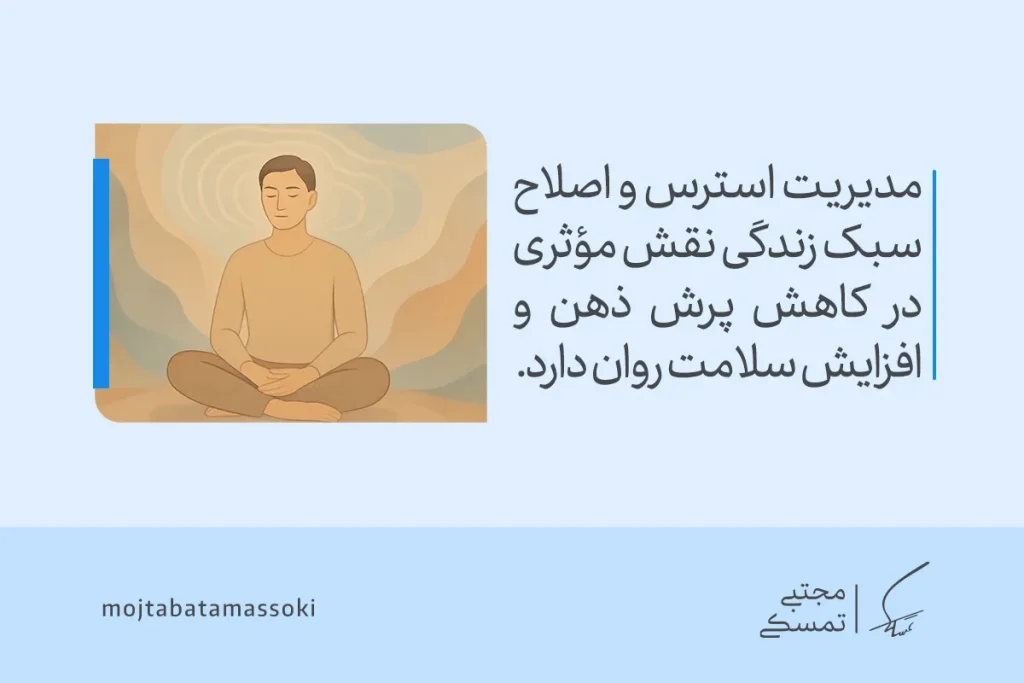 مدیریت استرس و اصلاح سبک زندگی نقش مؤثری در کاهش پرش ذهن و افزایش سلامت روان دارد.

mojtabatamassoki

مجتبی
تمسکی